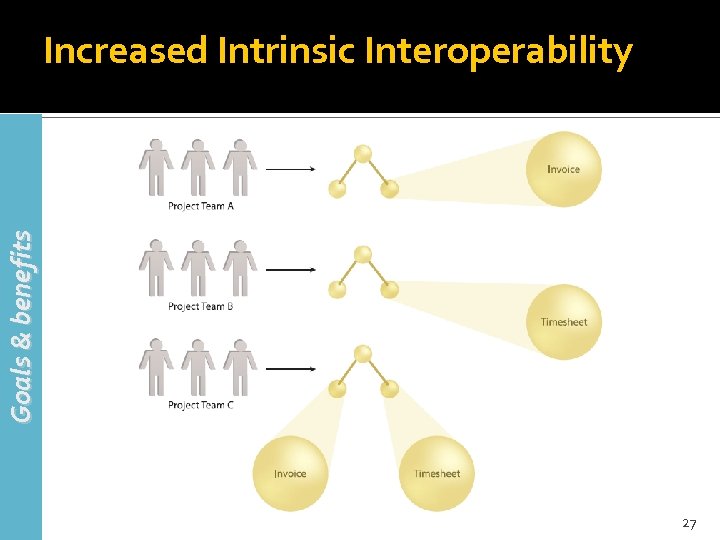 Increased Intrinsic Interoperability

Goals & benefits

Project Team A

Invoice

Project Team B

Timesheet

Project Team C

Invoice

Timesheet

27